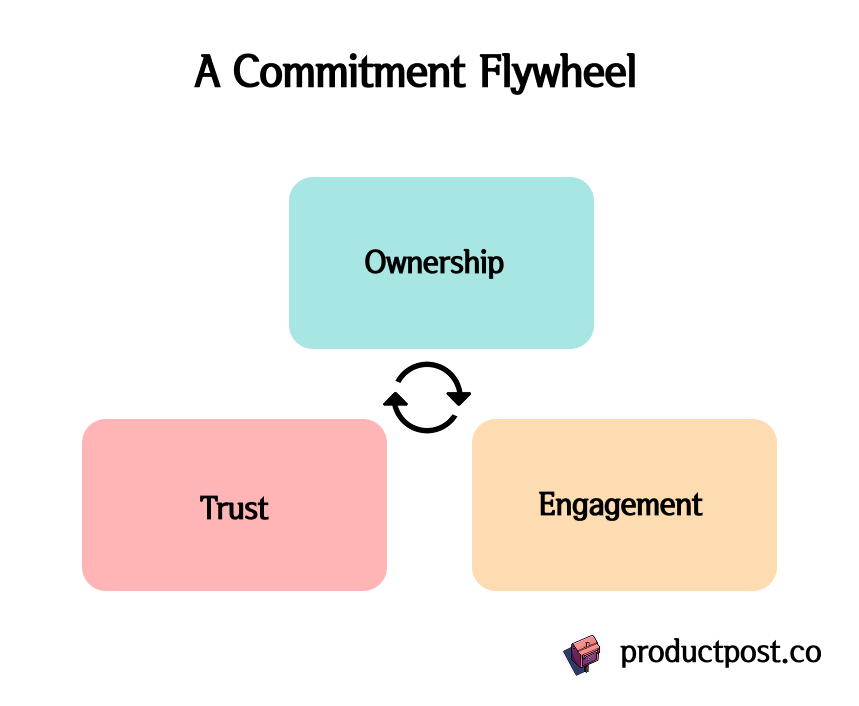 A Commitment Flywheel

Ownership

Trust

Engagement

productpost.co